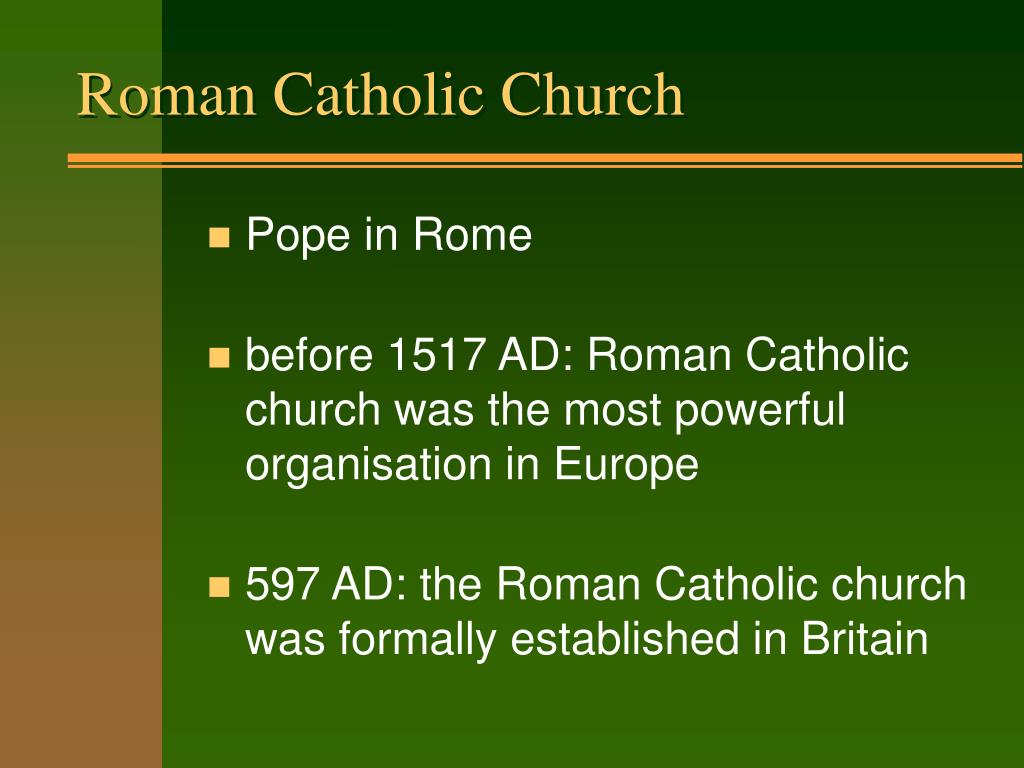 Roman Catholic Church

Pope in Rome

before 1517 AD: Roman Catholic church was the most powerful organisation in Europe

597 AD: the Roman Catholic church was formally established in Britain